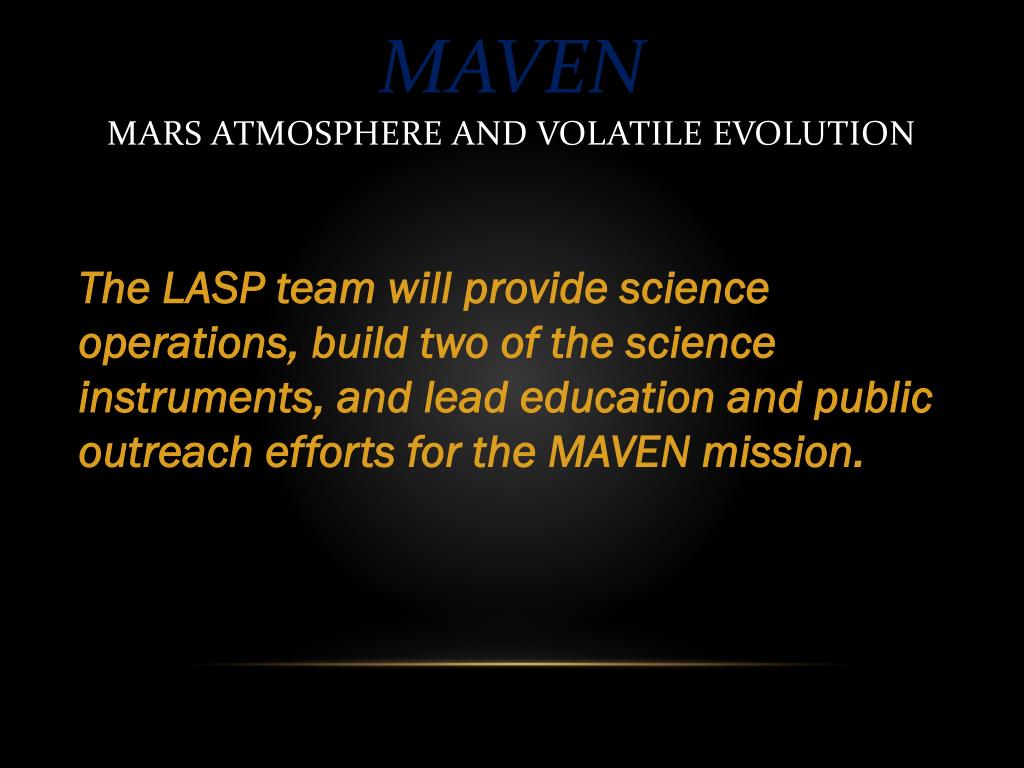 MAVEN
MARS ATMOSPHERE AND VOLATILE EVOLUTION

The LASP team will provide science operations, build two of the science instruments, and lead education and public outreach efforts for the MAVEN mission.